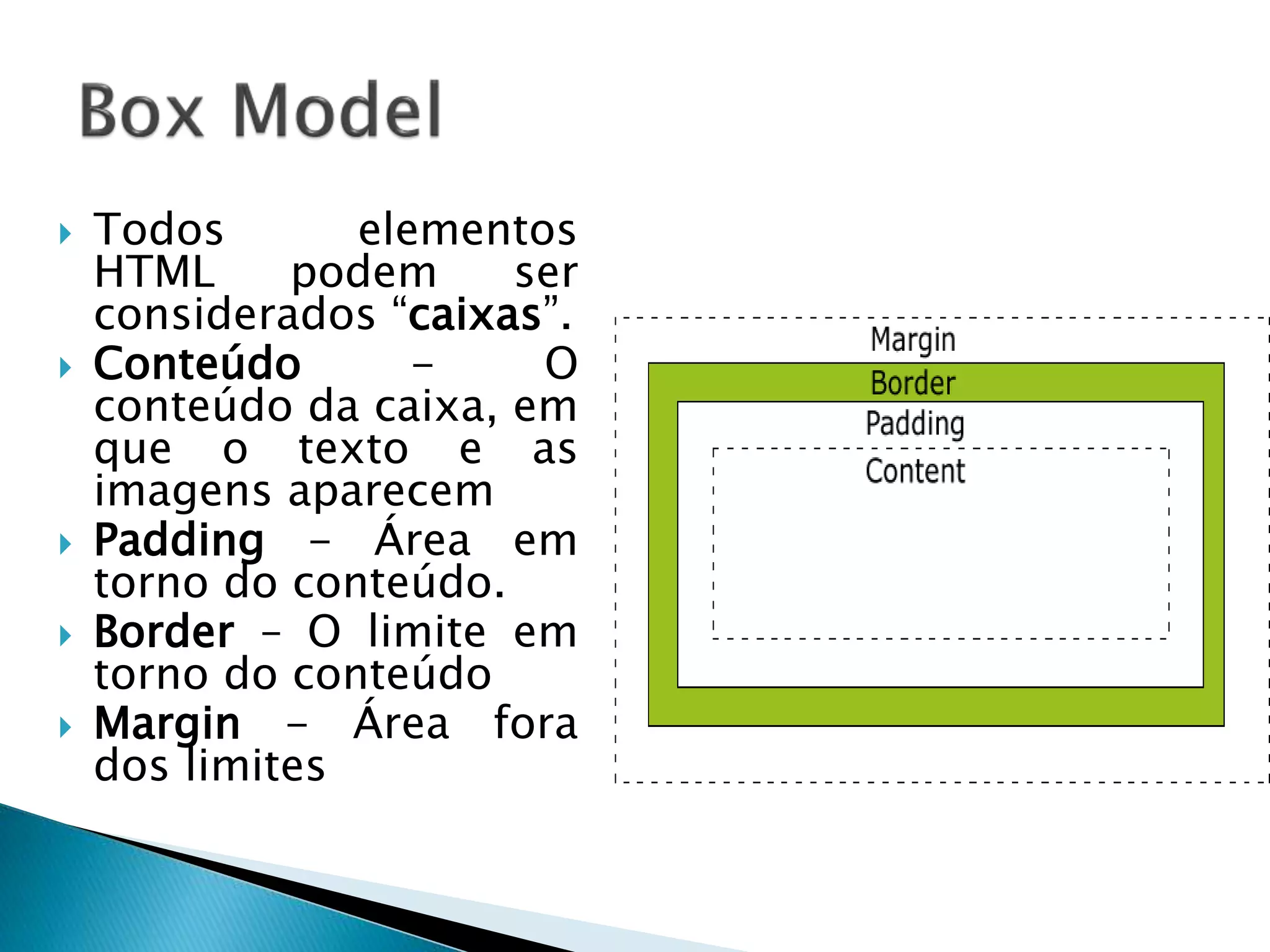 Box Model

Todos elementos HTML podem ser considerados “caixas”.

Conteúdo – O conteúdo da caixa, em que o texto e as imagens aparecem

Padding – Área em torno do conteúdo.

Border – O limite em torno do conteúdo

Margin – Área fora dos limites

Margin

Border

Padding

Content